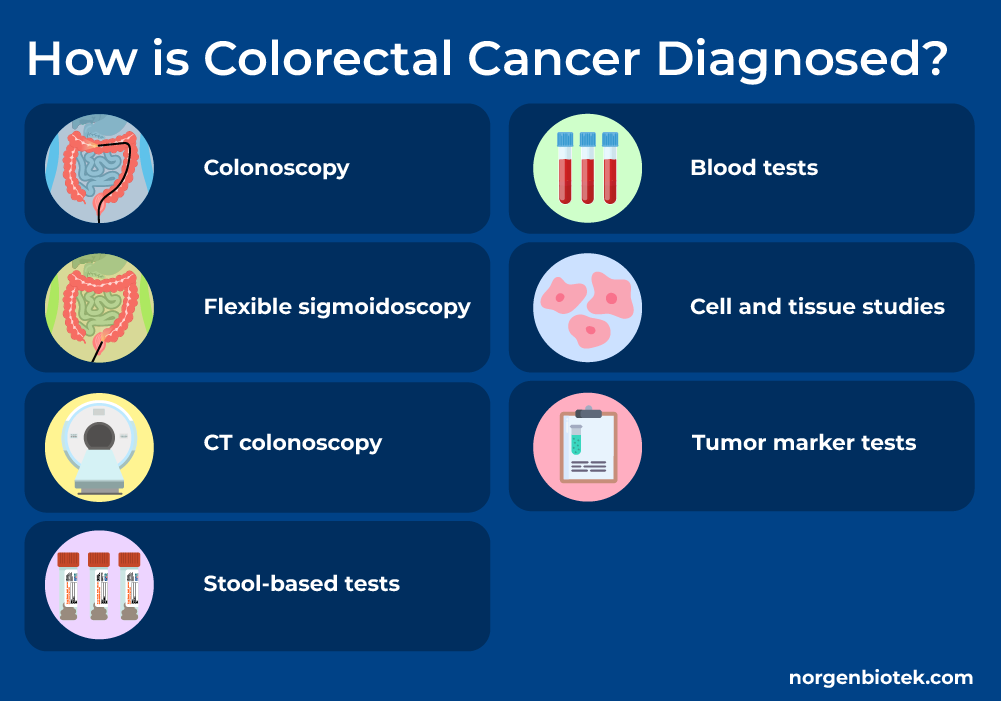 How is Colorectal Cancer Diagnosed?

Colonoscopy

Flexible sigmoidoscopy

CT colonoscopy

Stool-based tests

Blood tests

Cell and tissue studies

Tumor marker tests

norgenbiotek.com